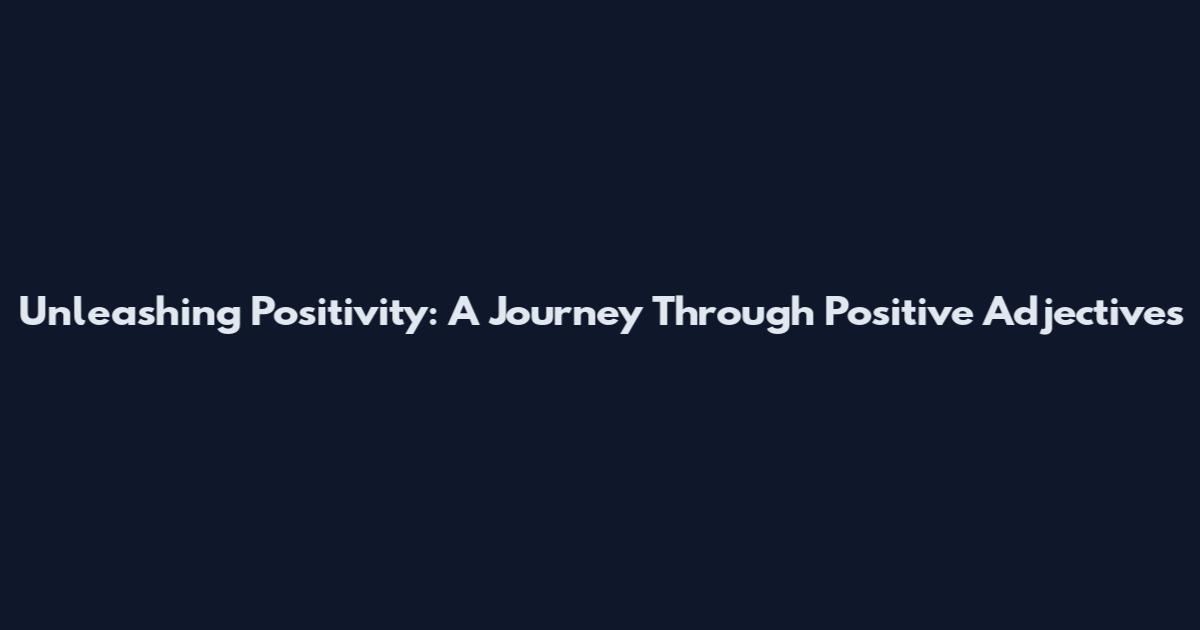 Unleashing Positivity: A Journey Through Positive Adjectives